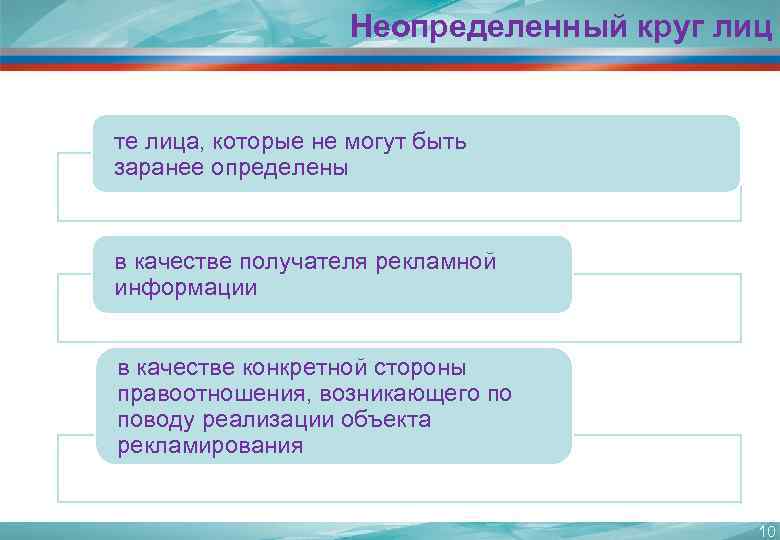 Неопределенный круг лиц

те лица, которые не могут быть заранее определены

в качестве получателя рекламной информации

в качестве конкретной стороны правоотношения, возникающего по поводу реализации объекта рекламирования

10